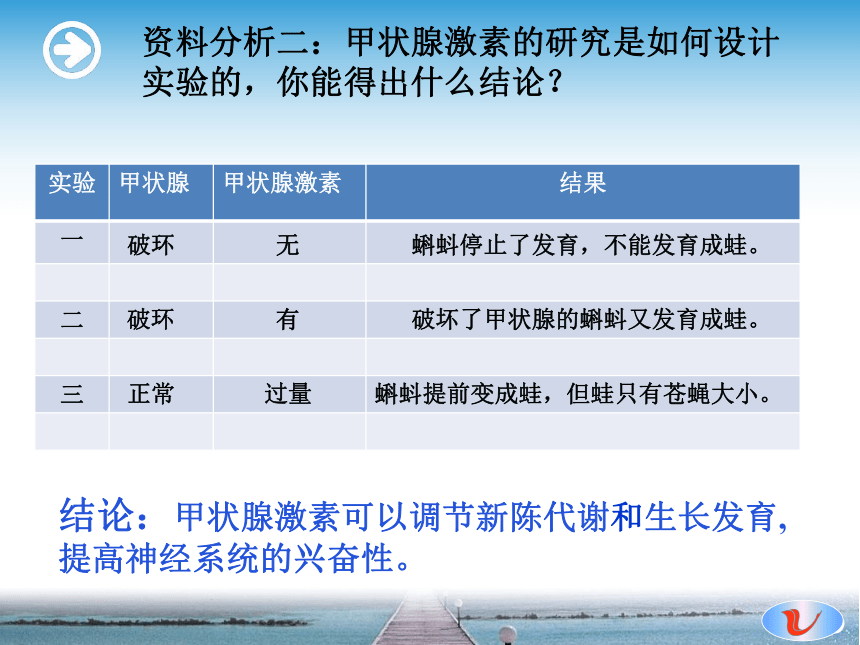 资料分析二：甲状腺激素的研究是如何设计实验的，你能得出什么结论？

| 实验 | 甲状腺 | 甲状腺激素 | 结果 |
|---|---|---|---|
| 一 | 破环 | 无 | 蝌蚪停止了发育，不能发育成蛙。 |
| | | | |
| 二 | 破环 | 有 | 破坏了甲状腺的蝌蚪又发育成蛙。 |
| | | | |
| 三 | 正常 | 过量 | 蝌蚪提前变成蛙，但蛙只有苍蝇大小。 |
| | | | |

结论：甲状腺激素可以调节新陈代谢和生长发育，提高神经系统的兴奋性。